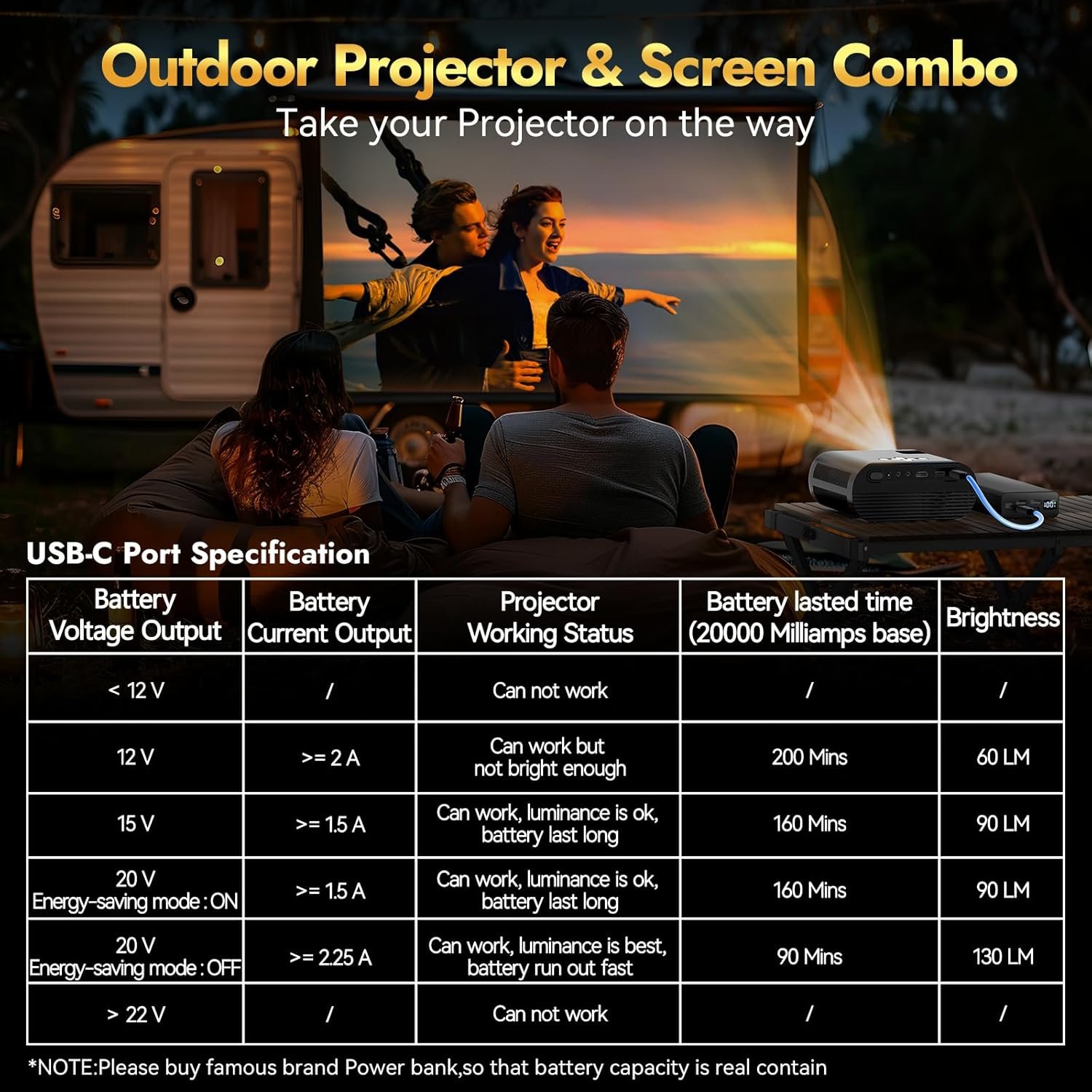 Outdoor Projector & Screen Combo
Take your Projector on the way

USB-C Port Specification

| Battery Voltage Output | Battery Current Output | Projector Working Status | Battery lasted time (20000 Milliamps base) | Brightness |
|---|---|---|---|---|
| < 12 V | / | Can not work | / | / |
| 12 V | >= 2 A | Can work but not bright enough | 200 Mins | 60 LM |
| 15 V | >= 1.5 A | Can work, luminance is ok, battery last long | 160 Mins | 90 LM |
| 20 V Energy-saving mode : ON | >= 1.5 A | Can work, luminance is ok, battery last long | 160 Mins | 90 LM |
| 20 V Energy-saving mode : OFF | >= 2.25 A | Can work, luminance is best, battery run out fast | 90 Mins | 130 LM |
| > 22 V | / | Can not work | / | / |

*NOTE:Please buy famous brand Power bank,so that battery capacity is real contain